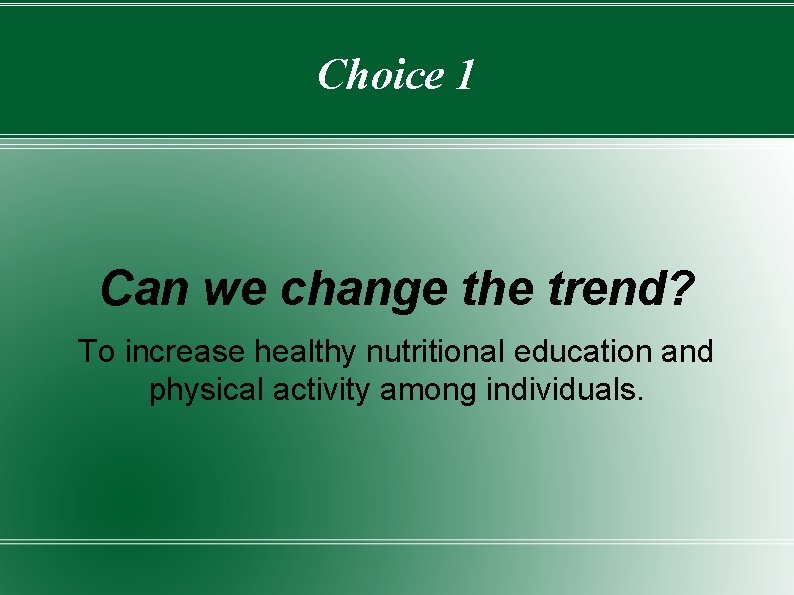 Choice 1

Can we change the trend?

To increase healthy nutritional education and physical activity among individuals.